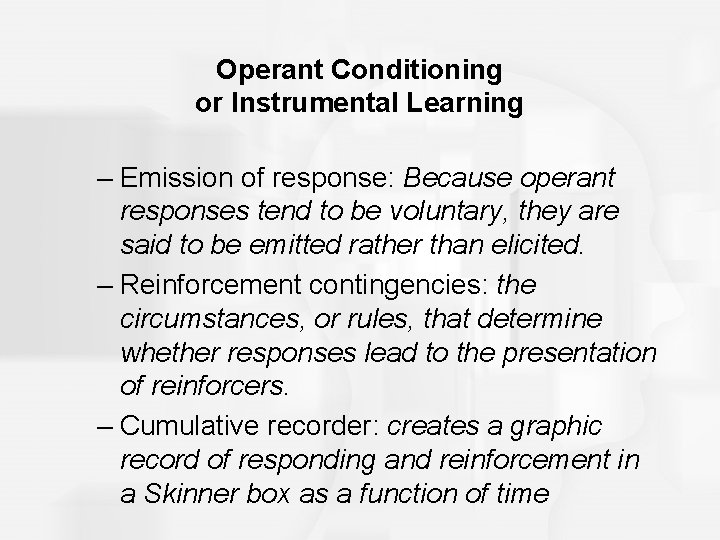 Operant Conditioning
or Instrumental Learning

– Emission of response: Because operant responses tend to be voluntary, they are said to be emitted rather than elicited.

– Reinforcement contingencies: the circumstances, or rules, that determine whether responses lead to the presentation of reinforcers.

– Cumulative recorder: creates a graphic record of responding and reinforcement in a Skinner box as a function of time